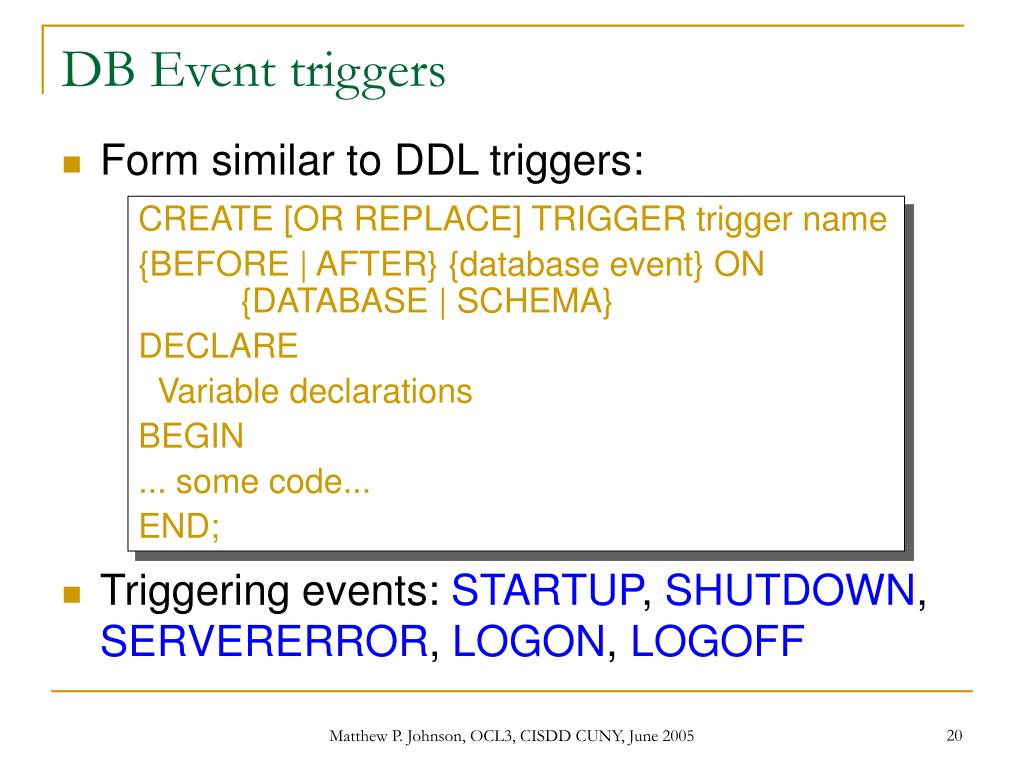 DB Event triggers

Form similar to DDL triggers:

CREATE [OR REPLACE] TRIGGER trigger name
{BEFORE | AFTER} {database event} ON
{DATABASE | SCHEMA}
DECLARE
Variable declarations
BEGIN
... some code...
END;

Triggering events: STARTUP, SHUTDOWN, SERVERERROR, LOGON, LOGOFF

Matthew P. Johnson, OCL3, CISDD CUNY, June 2005

20